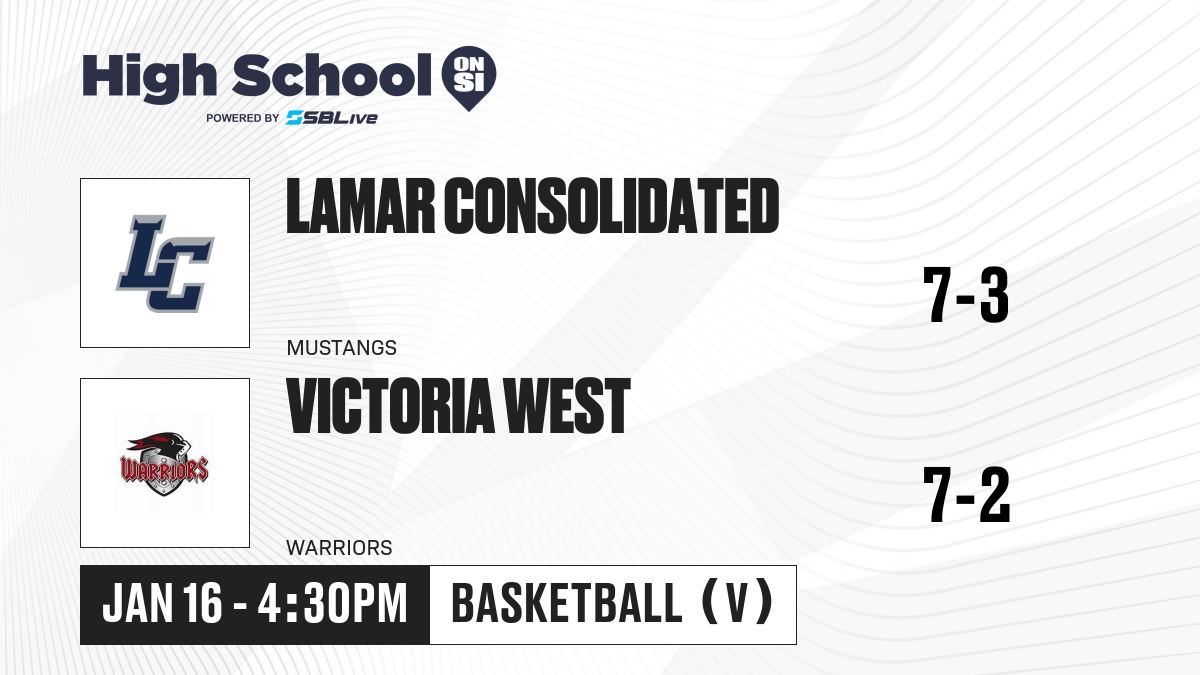 High School ON SI
POWERED BY SBLive

LC

LAMAR CONSOLIDATED

7-3

MUSTANGS

WARRIORS

VICTORIA WEST

7-2

WARRIORS

JAN 16 - 4:30PM

BASKETBALL (V)